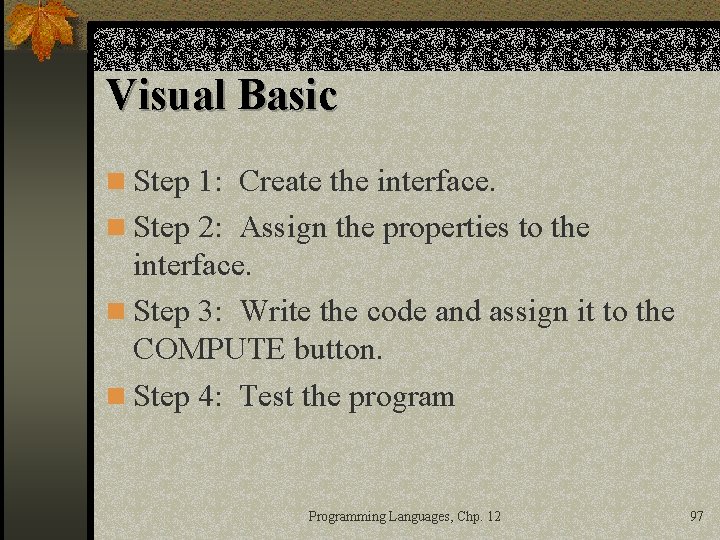 Visual Basic

Step 1: Create the interface.

Step 2: Assign the properties to the interface.

Step 3: Write the code and assign it to the COMPUTE button.

Step 4: Test the program

Programming Languages, Chp. 12

97